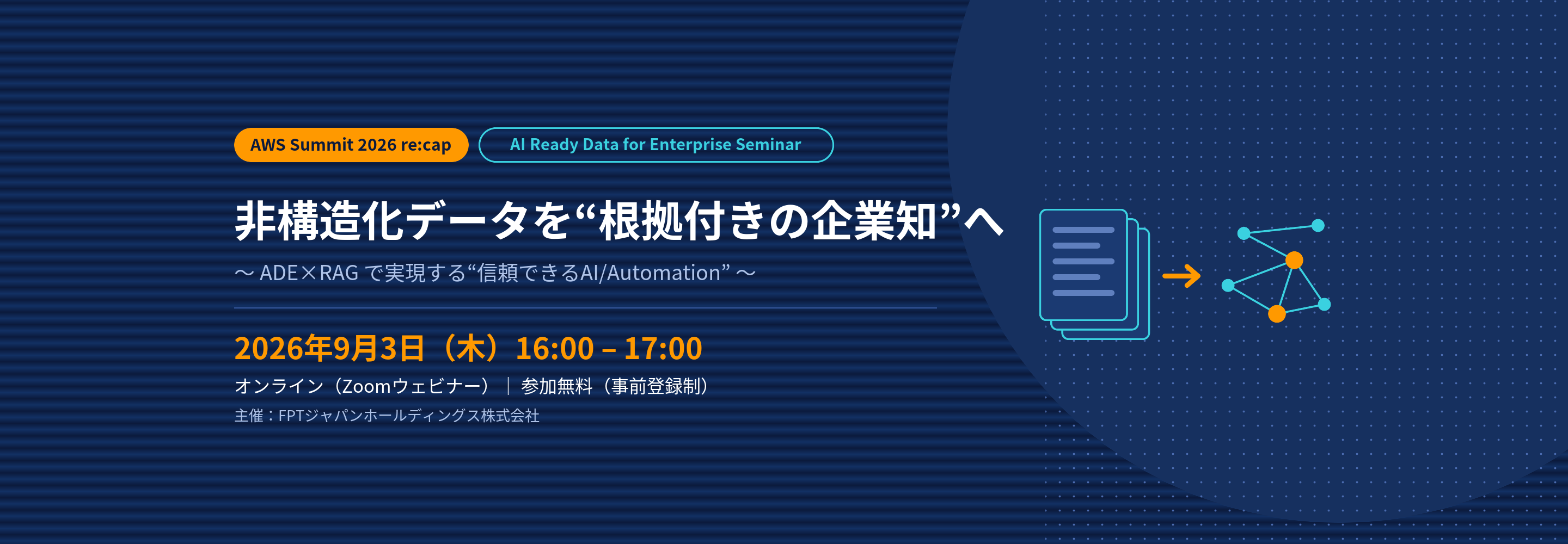 AWS Summit 2026 re:cap

AI Ready Data for Enterprise Seminar

非構造化データを“根拠付きの企業知”へ

〜 ADE×RAG で実現する“信頼できるAI/Automation” 〜

2026年9月3日（木）16:00 – 17:00

オンライン（Zoomウェビナー）｜参加無料（事前登録制）

主催：FPTジャパンホールディングス株式会社